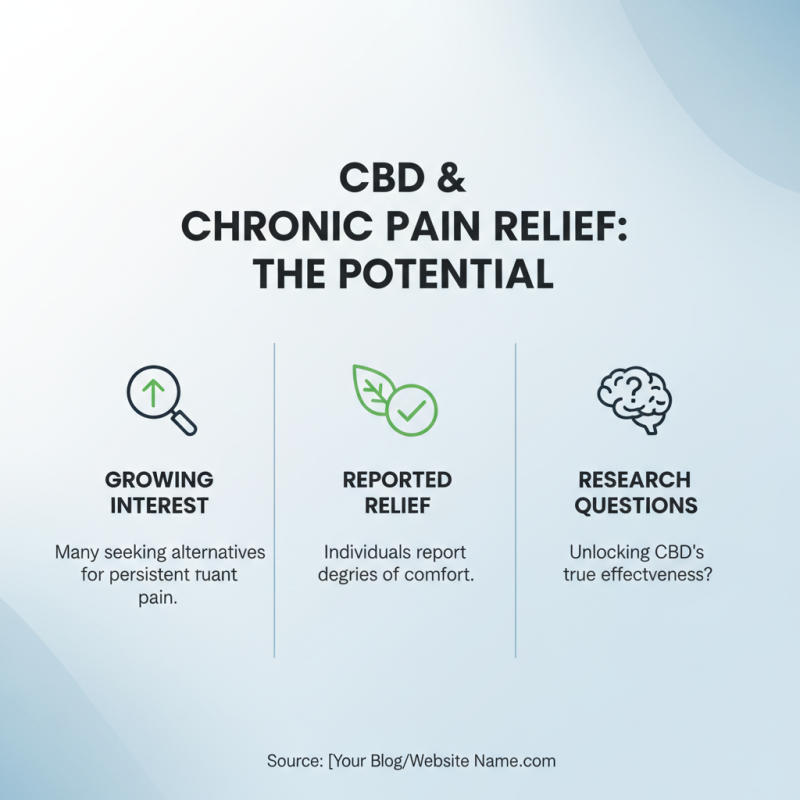 CBD &
CHRONIC PAIN RELIEF:
THE POTENTIAL

GROWING INTEREST

Many seeking alternatives for persistent ruant pain.

REPORTED RELIEF

Individuals report degries of comfort.

RESEARCH QUESTIONS

Unlocking CBD's true effectveness?

Source: [Your Blog/Website Name.com